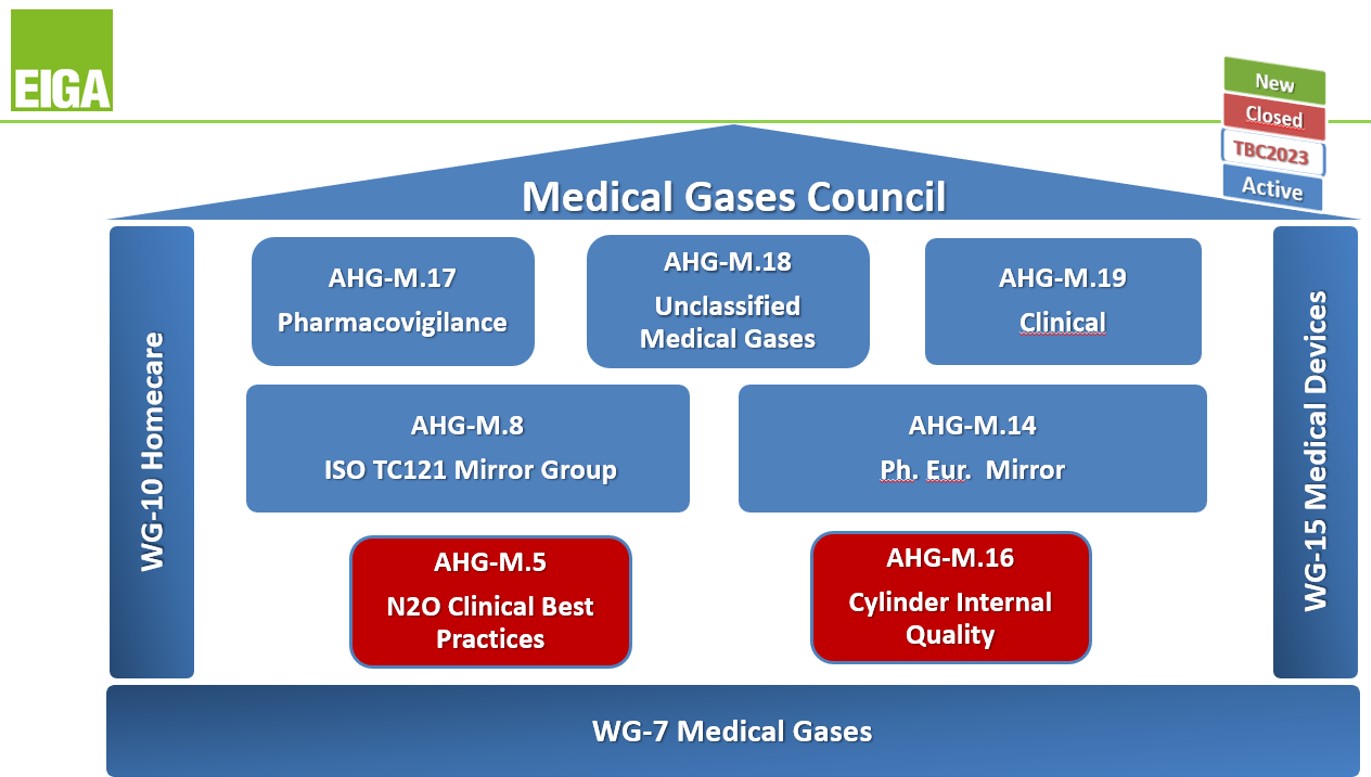 EIGA

New
Closed
TBC2023
Active

Medical Gases Council

WG-10 Homecare

AHG-M.17
Pharmacovigilance

AHG-M.18
Unclassified Medical Gases

AHG-M.19
Clinical

AHG-M.8
ISO TC121 Mirror Group

AHG-M.14
Ph. Eur. Mirror

AHG-M.5
N2O Clinical Best Practices

AHG-M.16
Cylinder Internal Quality

WG-15 Medical Devices

WG-7 Medical Gases